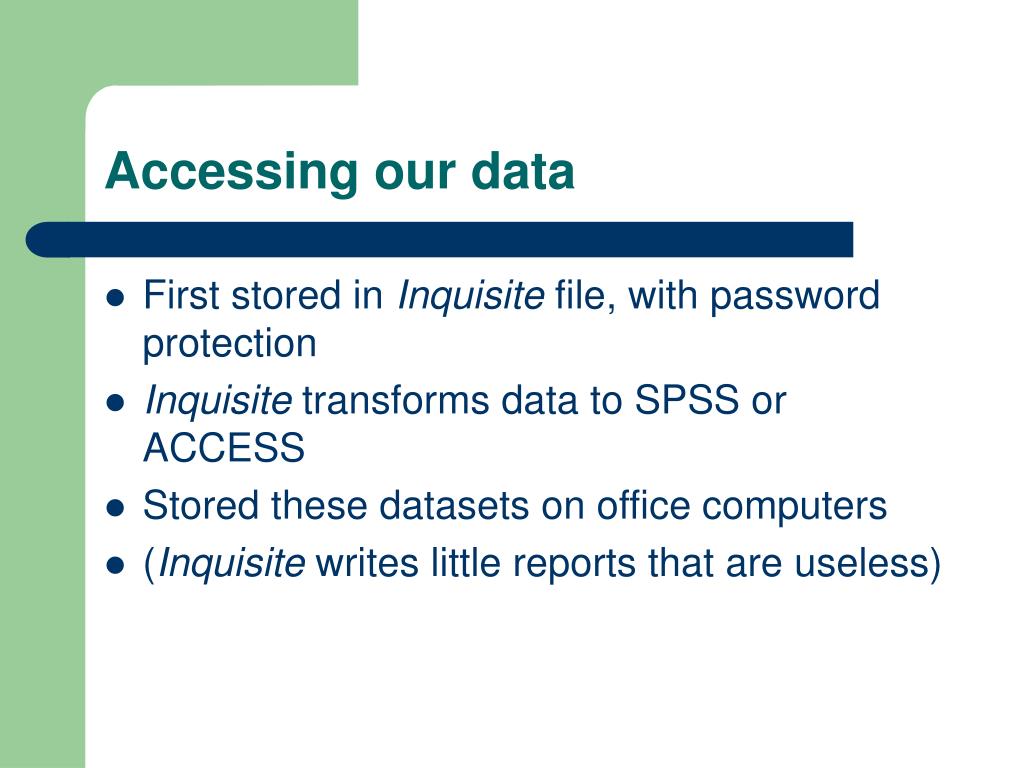 Accessing our data

- First stored in Inquisite file, with password protection
- Inquisite transforms data to SPSS or ACCESS
- Stored these datasets on office computers
- (Inquisite writes little reports that are useless)